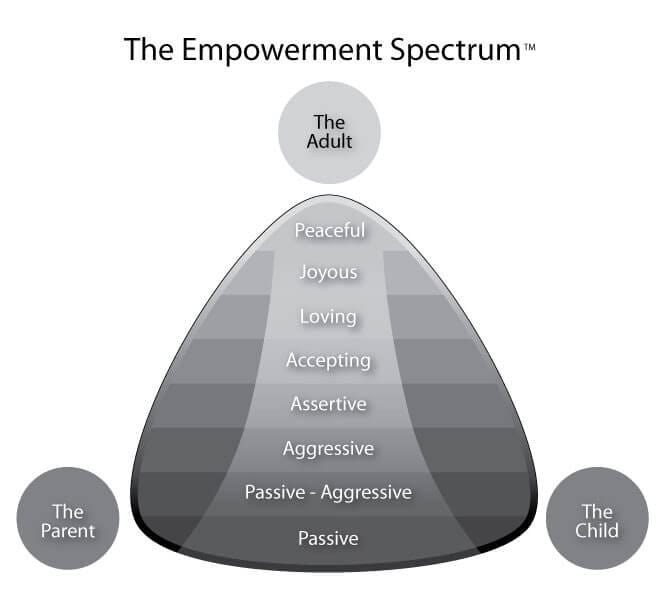 The Empowerment Spectrum™

The Adult

Peaceful
Joyous
Loving
Accepting
Assertive
Aggressive
Passive - Aggressive
Passive

The Parent

The Child